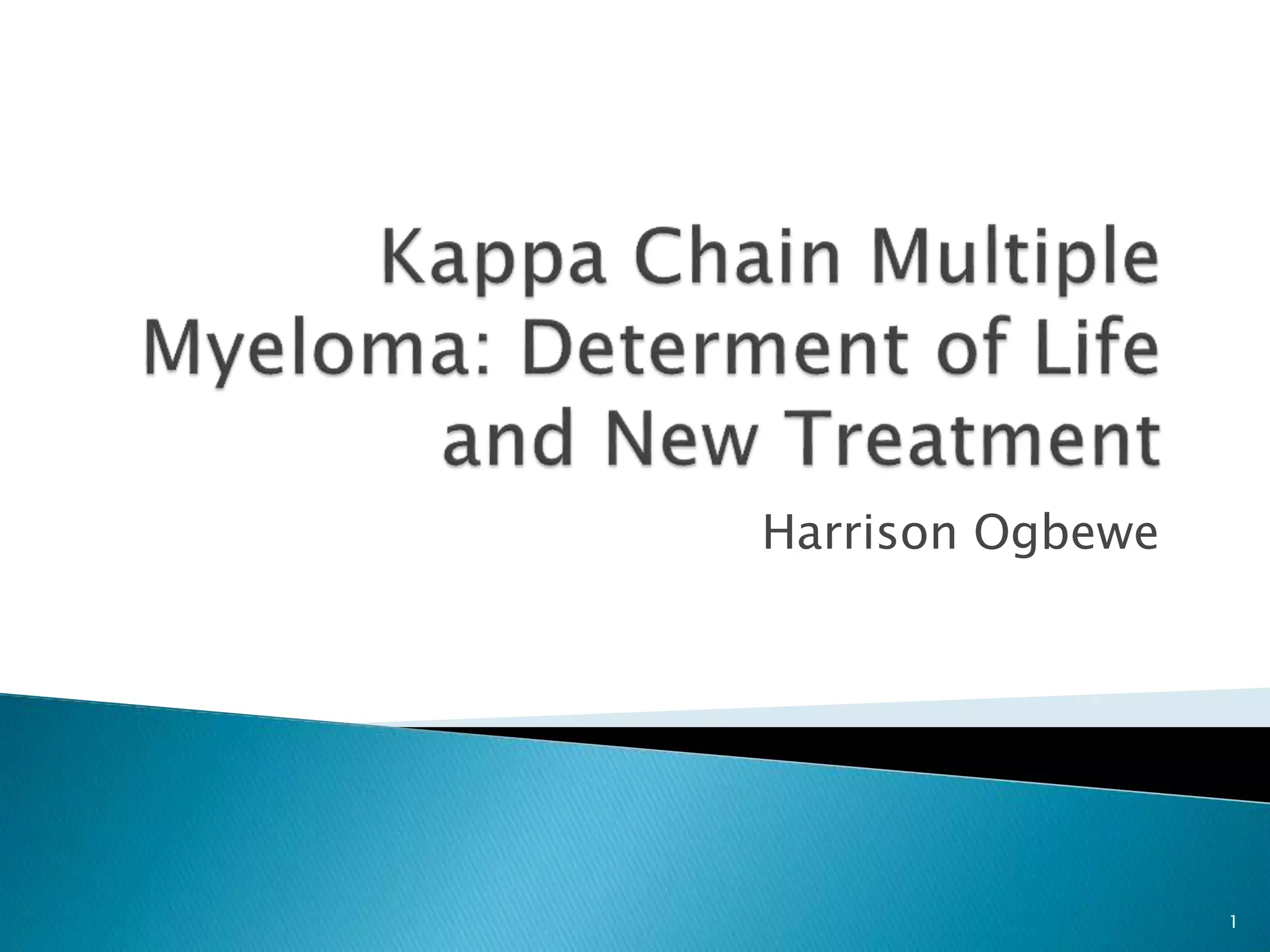 Kappa Chain Multiple Myeloma: Determent of Life and New Treatment

Harrison Ogbewe

1